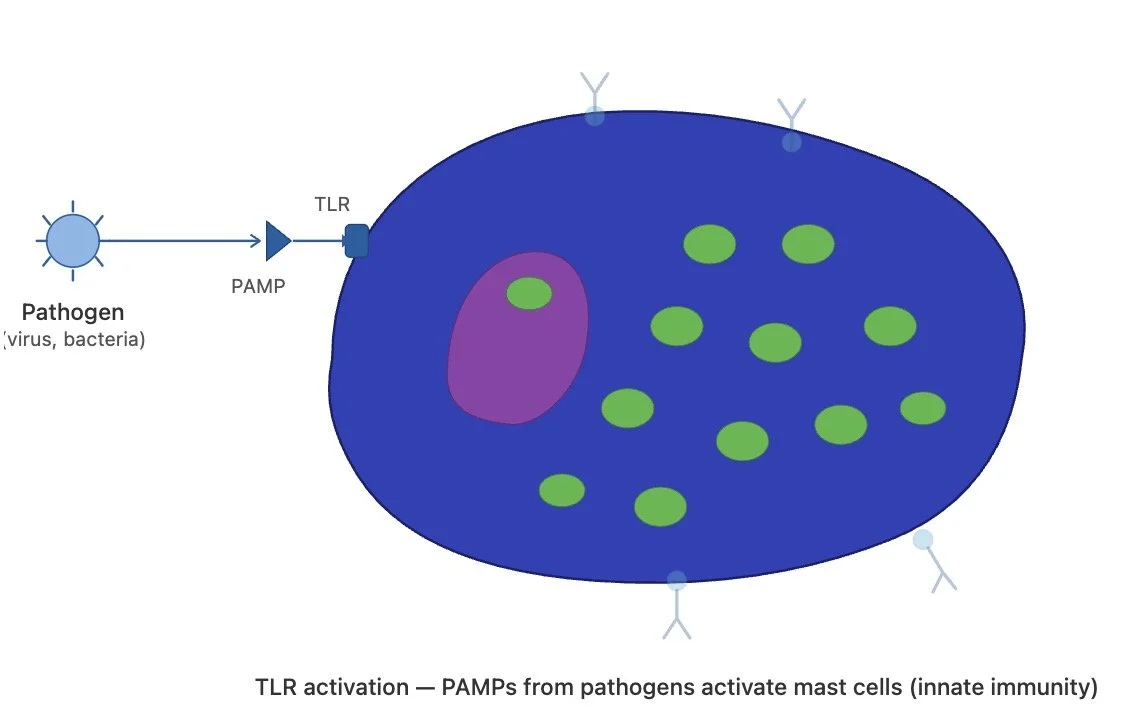 TLR

PAMP

Pathogen
(virus, bacteria)

TLR activation — PAMPs from pathogens activate mast cells (innate immunity)